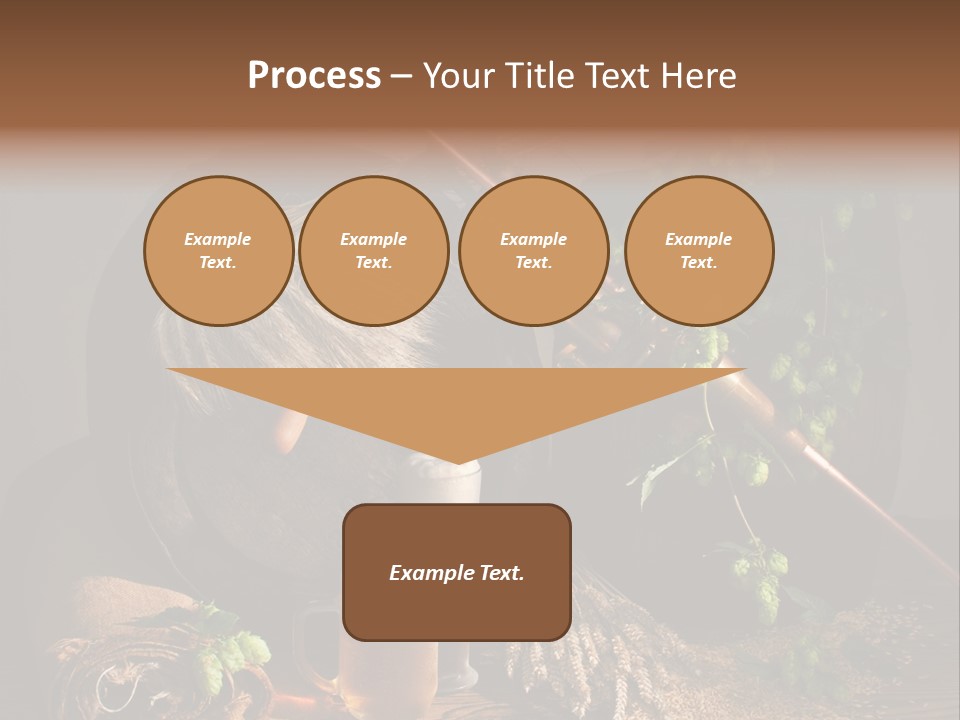 Process – Your Title Text Here

Example Text.

Example Text.

Example Text.

Example Text.

Example Text.